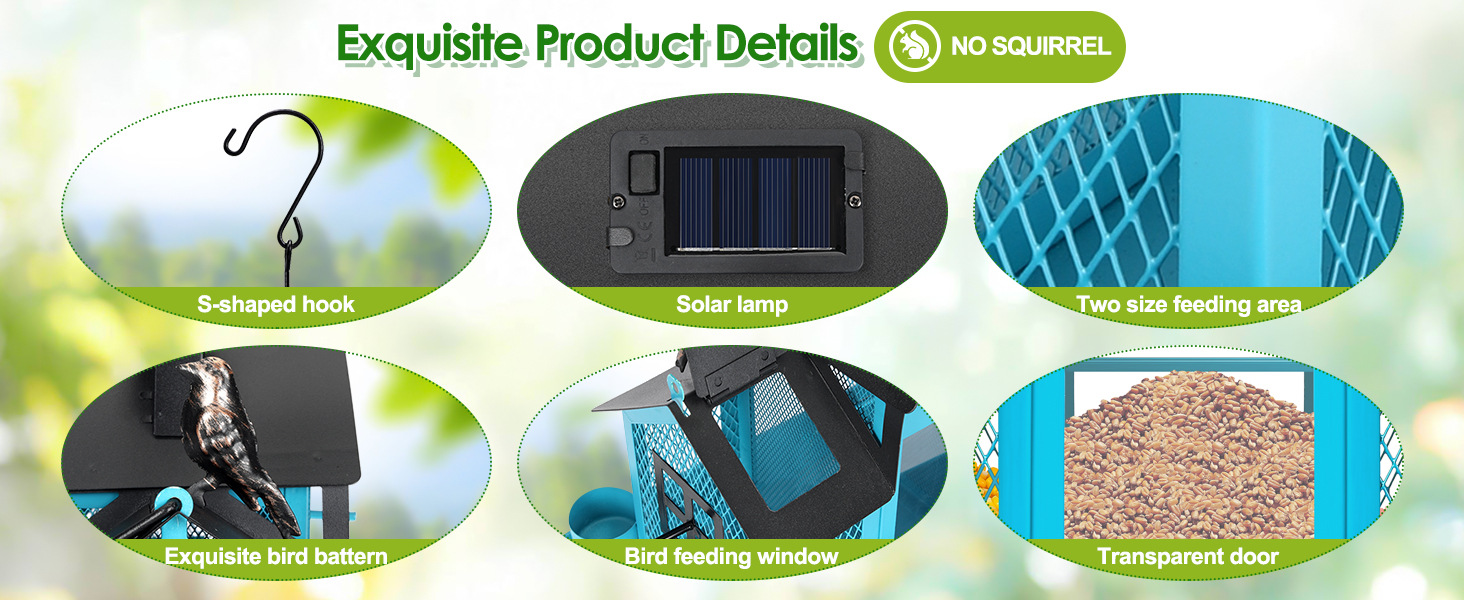 Exquisite Product Details NO SQUIRREL

S-shaped hook

Solar lamp

Two size feeding area

Exquisite bird battern

Bird feeding window

Transparent door